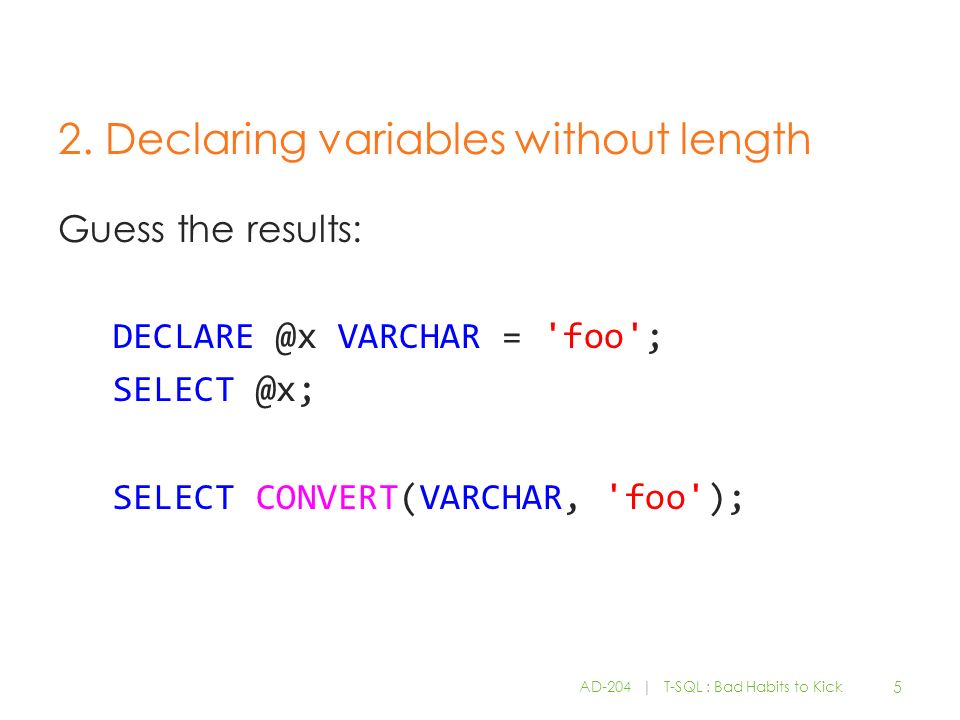 2. Declaring variables without length

Guess the results:

DECLARE @x VARCHAR = 'foo';
SELECT @x;

SELECT CONVERT(VARCHAR, 'foo');

AD-204 | T-SQL : Bad Habits to Kick 5